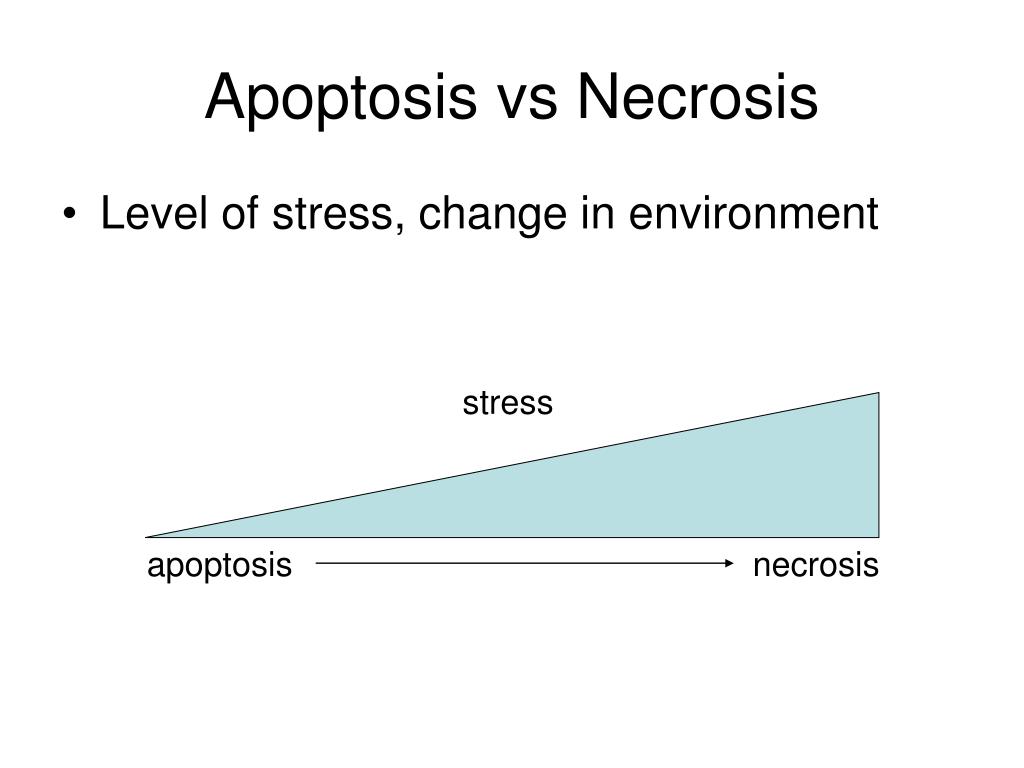 Apoptosis vs Necrosis

• Level of stress, change in environment

stress

apoptosis

necrosis